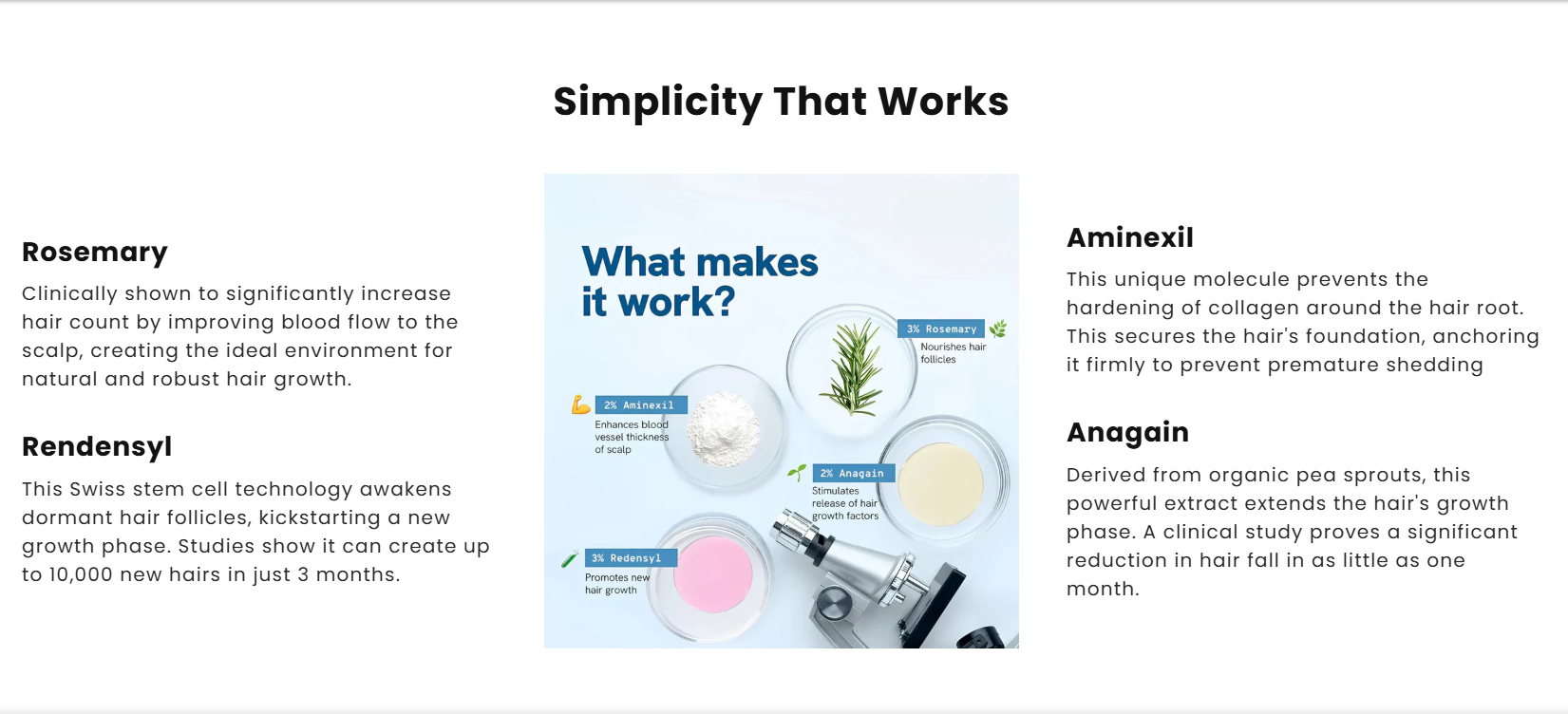 Simplicity That Works

Rosemary

Clinically shown to significantly increase hair count by improving blood flow to the scalp, creating the ideal environment for natural and robust hair growth.

Rendensyl

This Swiss stem cell technology awakens dormant hair follicles, kickstarting a new growth phase. Studies show it can create up to 10,000 new hairs in just 3 months.

What makes it work?

3% Rosemary
Nourishes hair follicles

2% Aminexil
Enhances blood vessel thickness of scalp

2% Anagain
Stimulates release of hair growth factors

3% Redensyl
Promotes new hair growth

Aminexil

This unique molecule prevents the hardening of collagen around the hair root. This secures the hair's foundation, anchoring it firmly to prevent premature shedding

Anagain

Derived from organic pea sprouts, this powerful extract extends the hair's growth phase. A clinical study proves a significant reduction in hair fall in as little as one month.